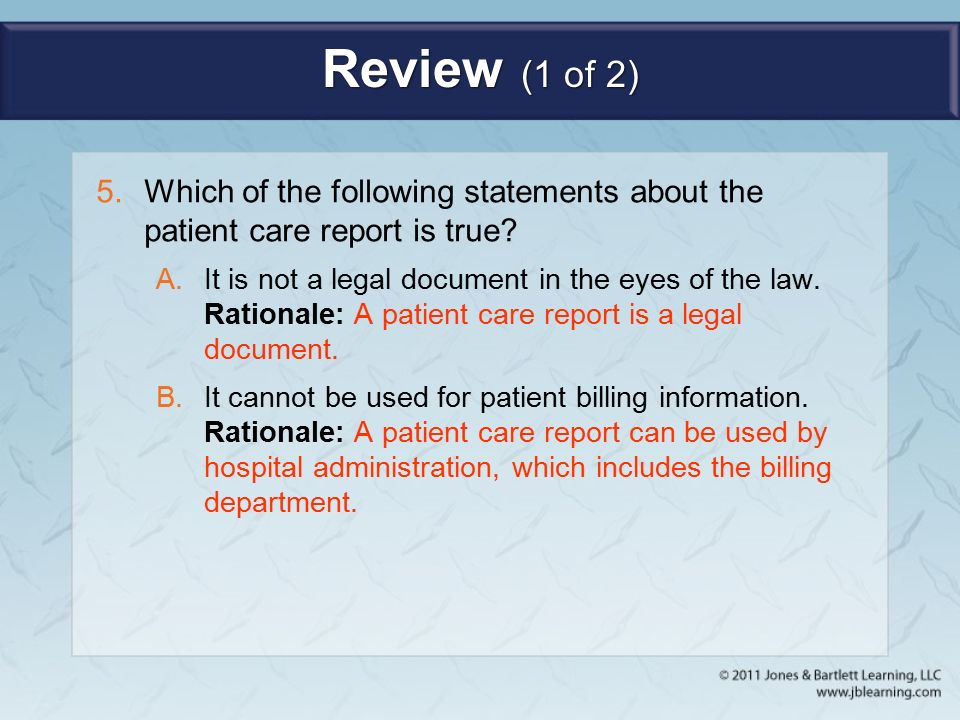 Review (1 of 2)

5. Which of the following statements about the patient care report is true?

A. It is not a legal document in the eyes of the law.
Rationale: A patient care report is a legal document.

B. It cannot be used for patient billing information.
Rationale: A patient care report can be used by hospital administration, which includes the billing department.

© 2011 Jones & Bartlett Learning, LLC
www.jblearning.com